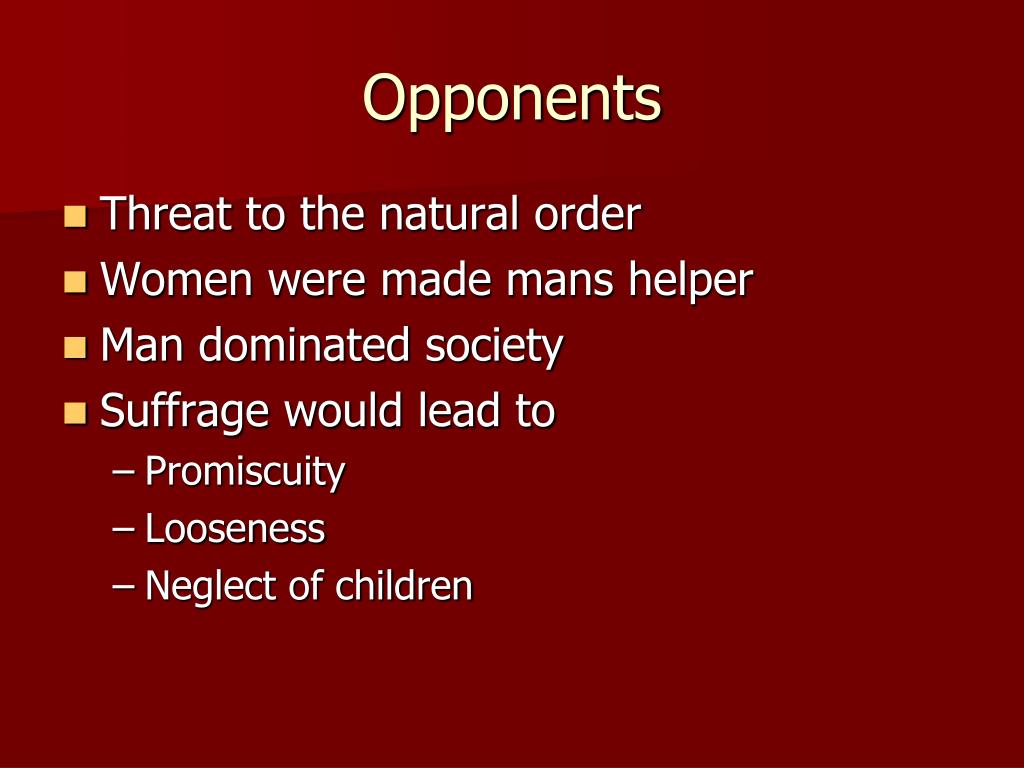 Opponents

- Threat to the natural order
- Women were made mans helper
- Man dominated society
- Suffrage would lead to
  – Promiscuity
  – Looseness
  – Neglect of children